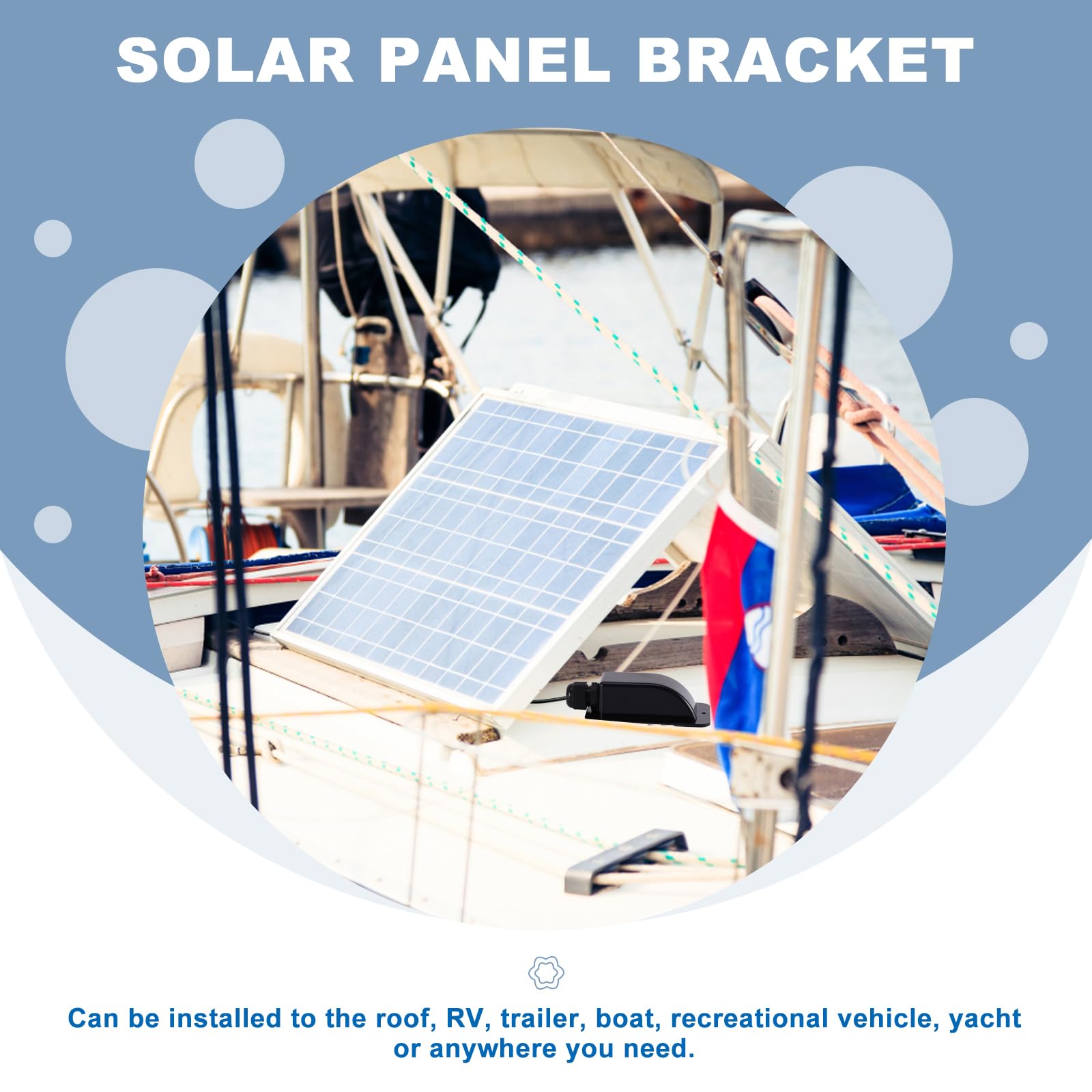 SOLAR PANEL BRACKET

Can be installed to the roof, RV, trailer, boat, recreational vehicle, yacht or anywhere you need.